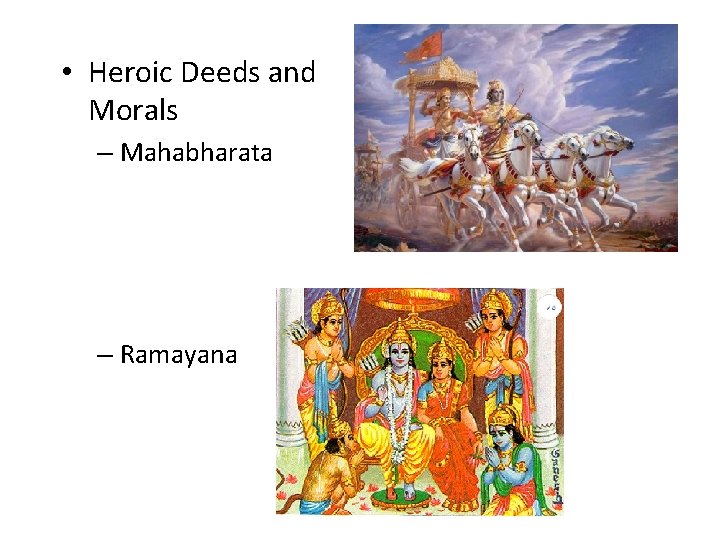 • Heroic Deeds and Morals

– Mahabharata

– Ramayana